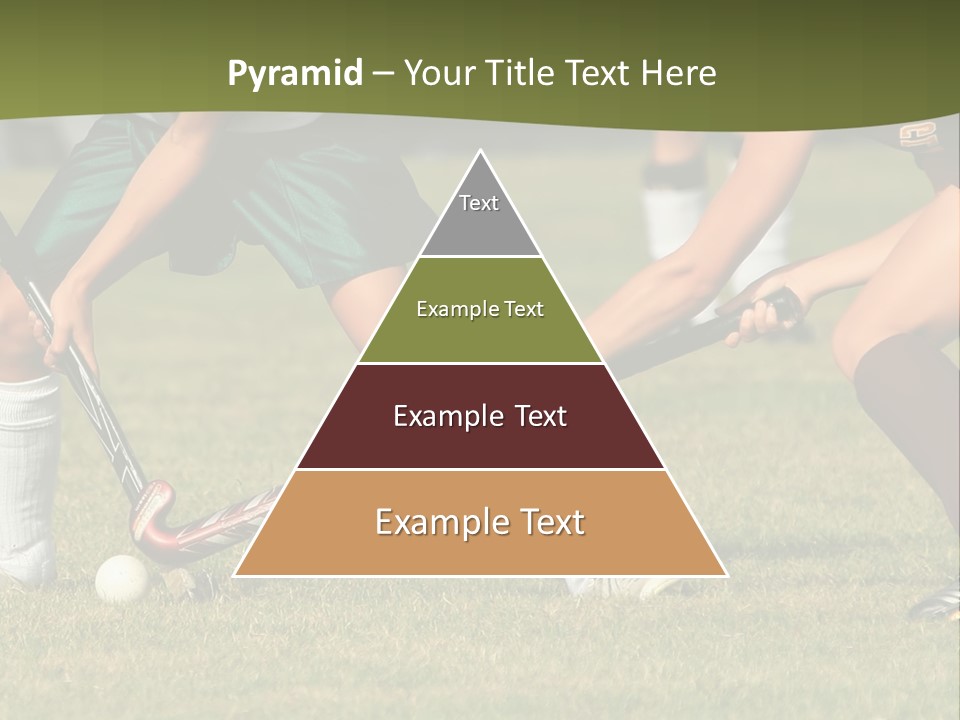 Pyramid – Your Title Text Here

Text

Example Text

Example Text

Example Text